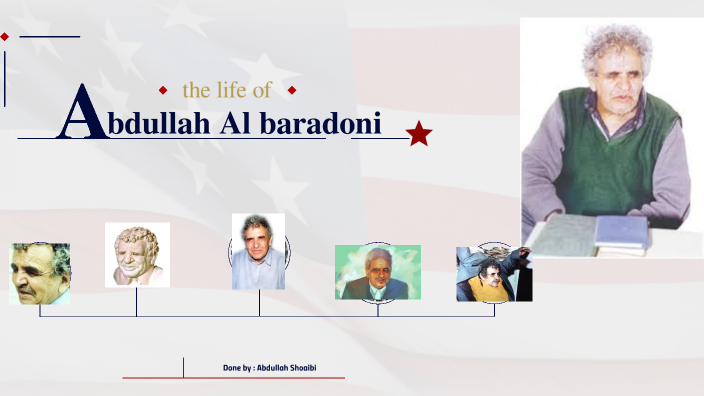 the life of
Abdullah Al baradoni

Done by : Abdullah Shoaibi